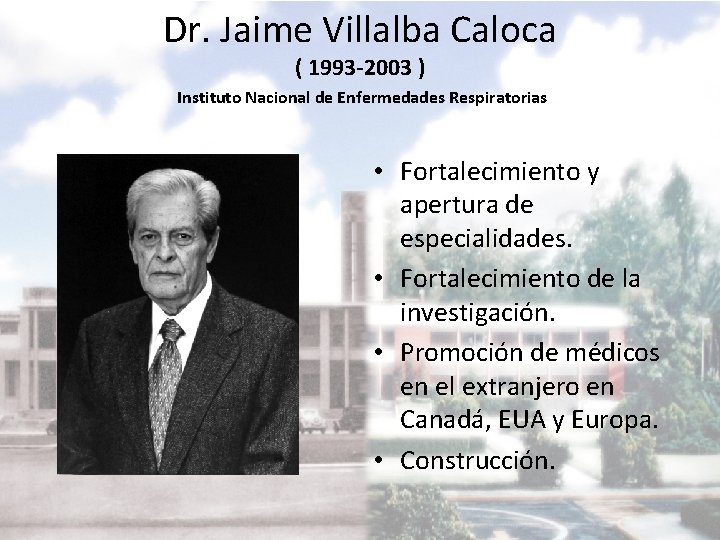 Dr. Jaime Villalba Caloca
( 1993-2003 )
Instituto Nacional de Enfermedades Respiratorias

• Fortalecimiento y apertura de especialidades.
• Fortalecimiento de la investigación.
• Promoción de médicos en el extranjero en Canadá, EUA y Europa.
• Construcción.